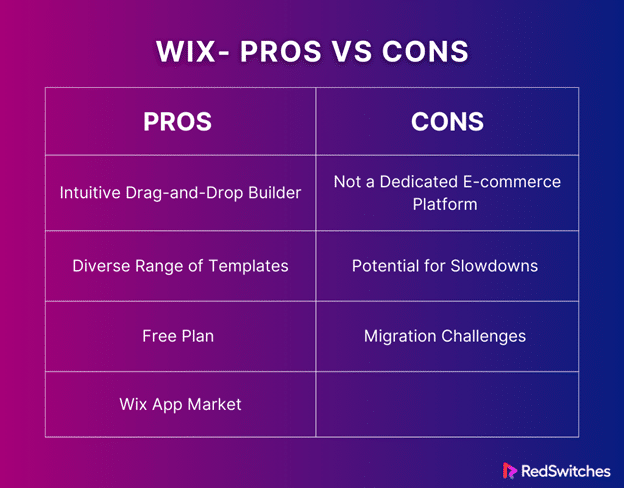 WIX- PROS VS CONS

| PROS | CONS |
|---|---|
| Intuitive Drag-and-Drop Builder | Not a Dedicated E-commerce Platform |
| Diverse Range of Templates | Potential for Slowdowns |
| Free Plan | Migration Challenges |
| Wix App Market | |

RedSwitches